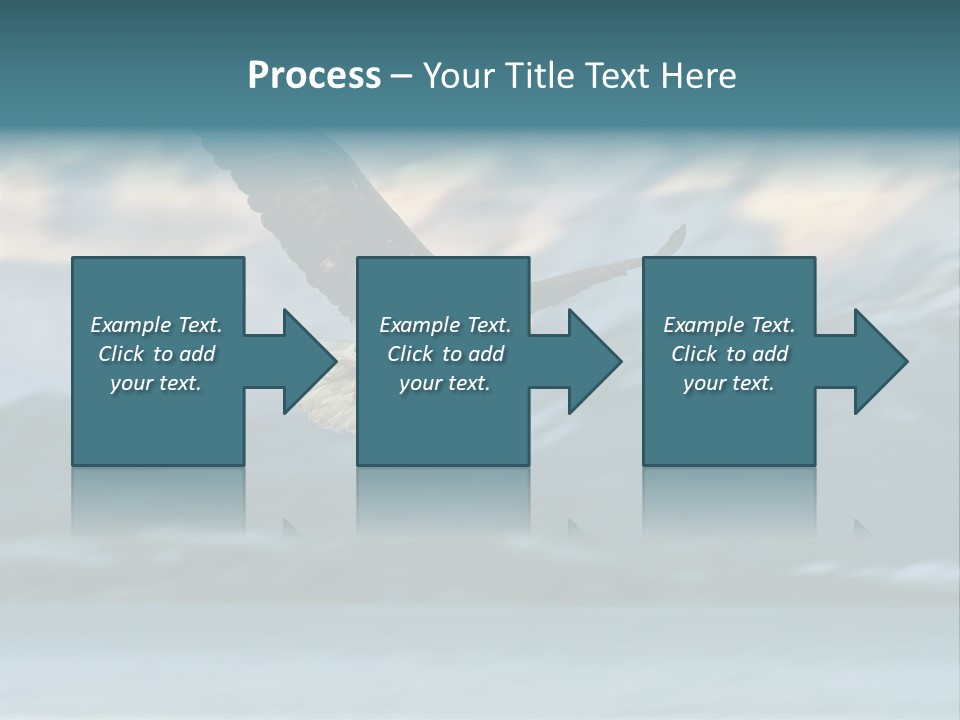 Process – Your Title Text Here

Example Text. Click to add your text.

Example Text. Click to add your text.

Example Text. Click to add your text.